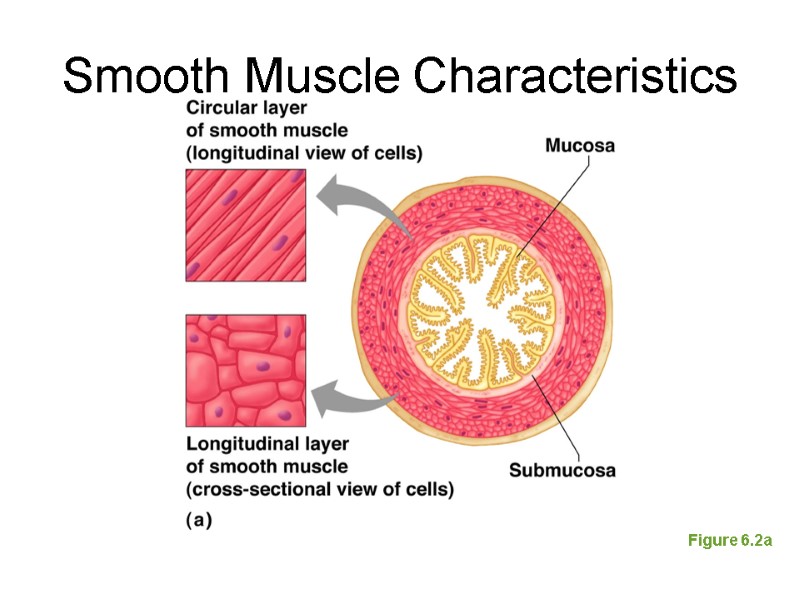 Smooth Muscle Characteristics

Circular layer of smooth muscle (longitudinal view of cells)

Mucosa

Longitudinal layer of smooth muscle (cross-sectional view of cells)

Submucosa

(a)

Figure 6.2a